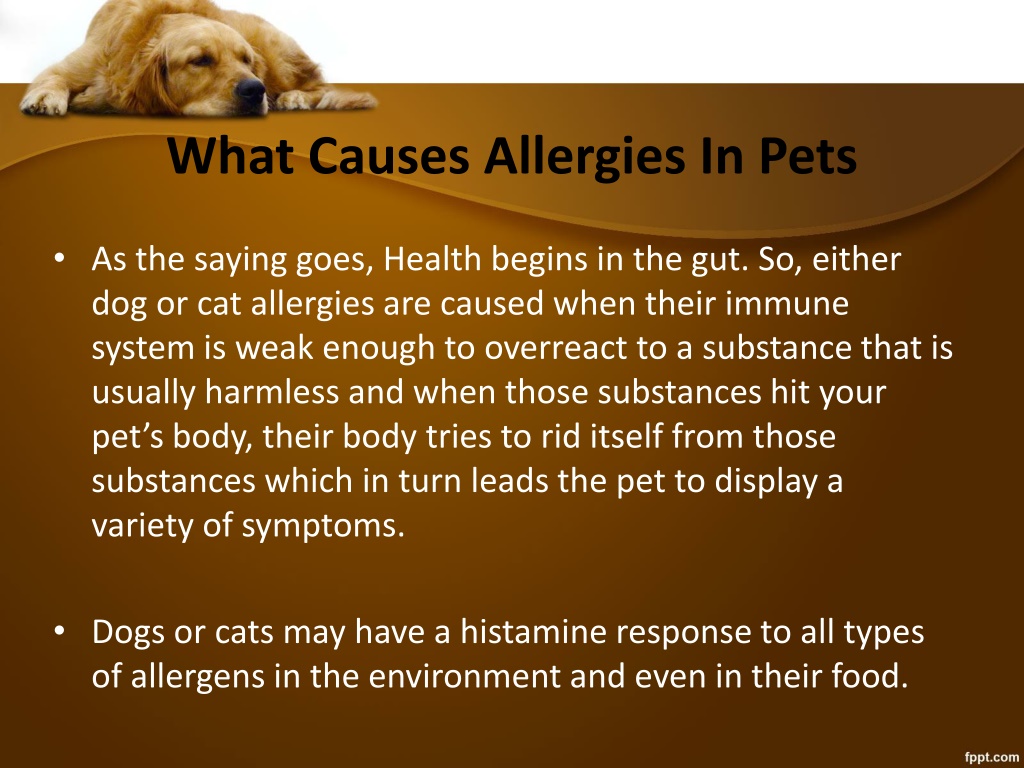 What Causes Allergies In Pets

• As the saying goes, Health begins in the gut. So, either dog or cat allergies are caused when their immune system is weak enough to overreact to a substance that is usually harmless and when those substances hit your pet’s body, their body tries to rid itself from those substances which in turn leads the pet to display a variety of symptoms.

• Dogs or cats may have a histamine response to all types of allergens in the environment and even in their food.

fppt.com